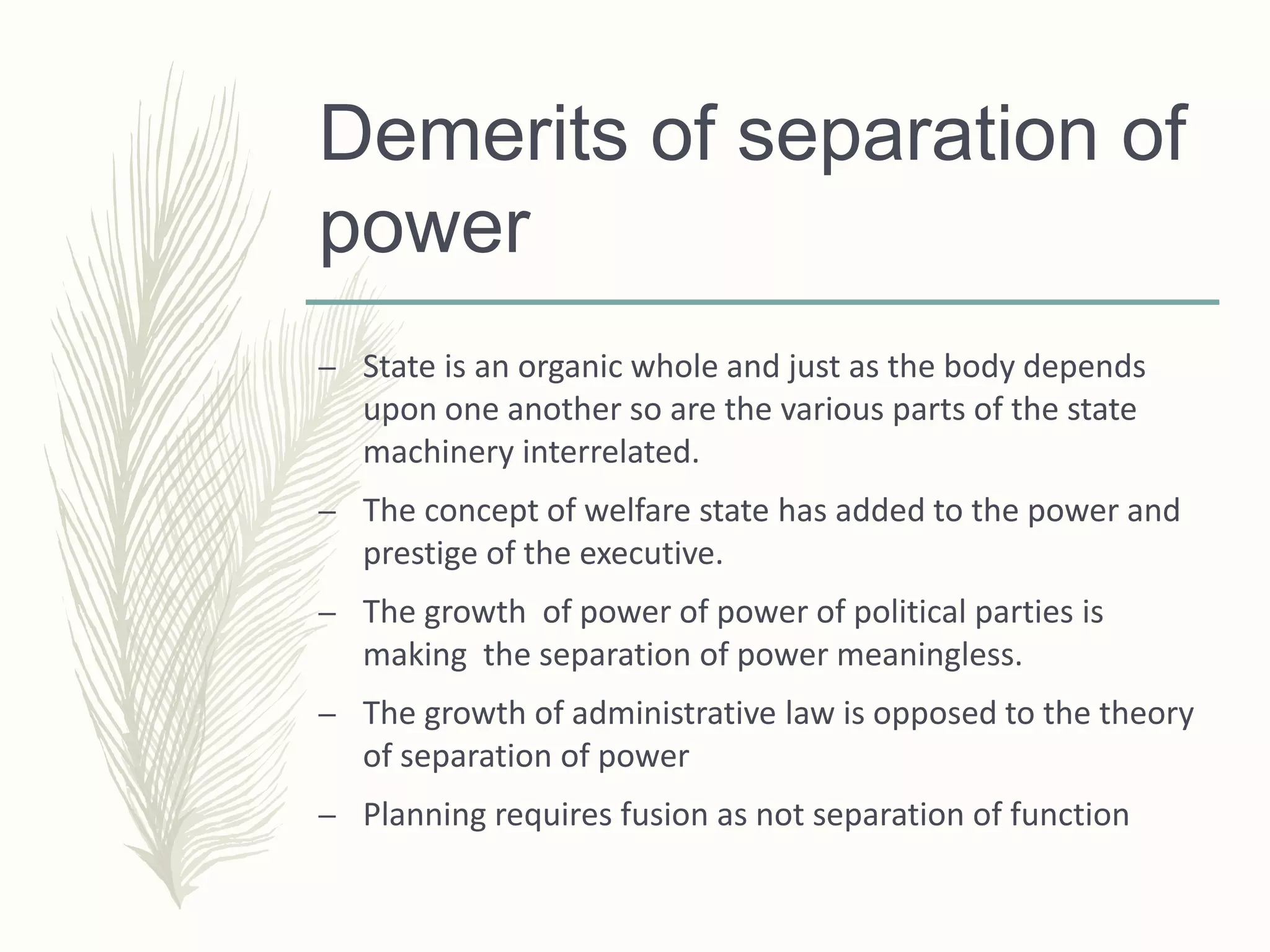 Demerits of separation of power

– State is an organic whole and just as the body depends upon one another so are the various parts of the state machinery interrelated.

– The concept of welfare state has added to the power and prestige of the executive.

– The growth of power of power of political parties is making the separation of power meaningless.

– The growth of administrative law is opposed to the theory of separation of power

– Planning requires fusion as not separation of function